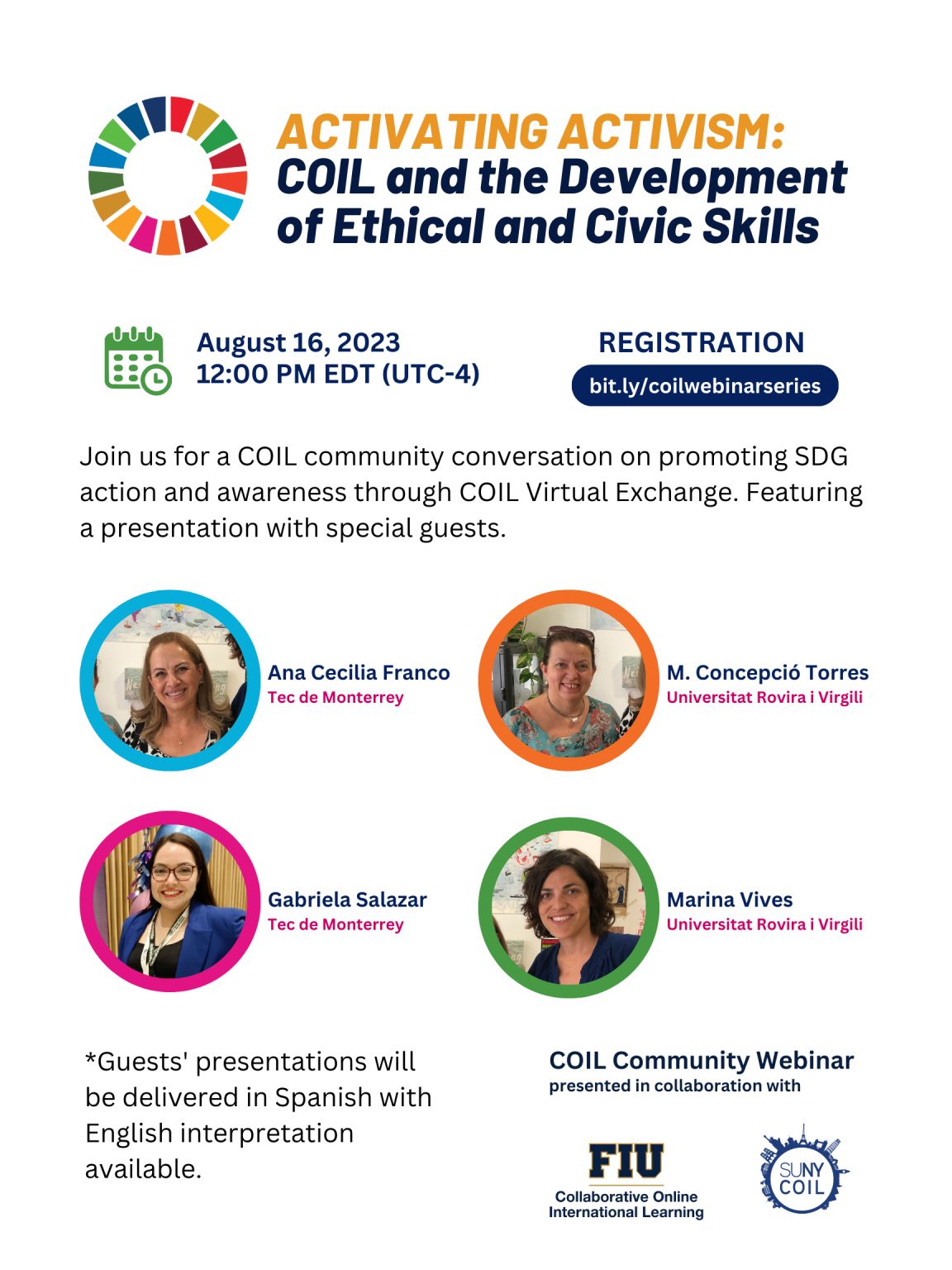 ACTIVATING ACTIVISM:
COIL and the Development of Ethical and Civic Skills

August 16, 2023
12:00 PM EDT (UTC-4)

REGISTRATION
bit.ly/coilwebinarseries

Join us for a COIL community conversation on promoting SDG action and awareness through COIL Virtual Exchange. Featuring a presentation with special guests.

Ana Cecilia Franco
Tec de Monterrey

M. Concepció Torres
Universitat Rovira i Virgili

Gabriela Salazar
Tec de Monterrey

Marina Vives
Universitat Rovira i Virgili

*Guests' presentations will be delivered in Spanish with English interpretation available.

COIL Community Webinar
presented in collaboration with

FIU
Collaborative Online International Learning

SUNY COIL